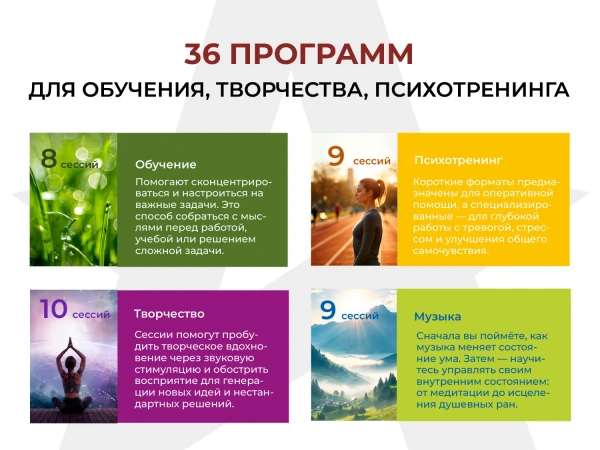 36 ПРОГРАММ

ДЛЯ ОБУЧЕНИЯ, ТВОРЧЕСТВА, ПСИХОТРЕНИНГА

8 сессий

Обучение

Помогают сконцентрироваться и настроиться на важные задачи. Это способ собраться с мыслями перед работой, учебой или решением сложной задачи.

9 сессий

Психотренинг

Короткие форматы предназначены для оперативной помощи, а специализированные — для глубокой работы с тревогой, стрессом и улучшения общего самочувствия.

10 сессий

Творчество

Сессии помогут пробудить творческое вдохновение через звуковую стимуляцию и обострить восприятие для генерации новых идей и нестандартных решений.

9 сессий

Музыка

Сначала вы поймёте, как музыка меняет состояние ума. Затем — научитесь управлять своим внутренним состоянием: от медитации до исцеления душевных ран.